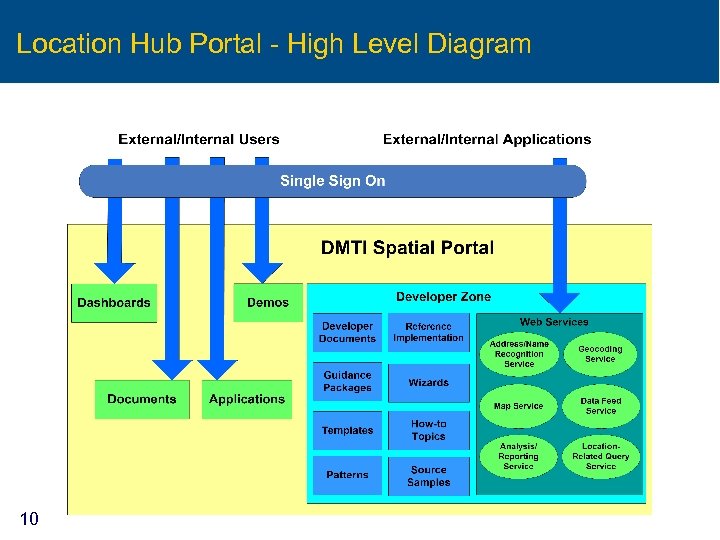 Location Hub Portal - High Level Diagram

External/Internal Users

External/Internal Applications

Single Sign On

DMTI Spatial Portal

Dashboards

Demos

Documents

Applications

Developer Zone

Developer Documents

Reference Implementation

Guidance Packages

Wizards

Templates

How-to Topics

Patterns

Source Samples

Web Services

Address/Name Recognition Service

Geocoding Service

Map Service

Data Feed Service

Analysis/ Reporting Service

Location-Related Query Service

10